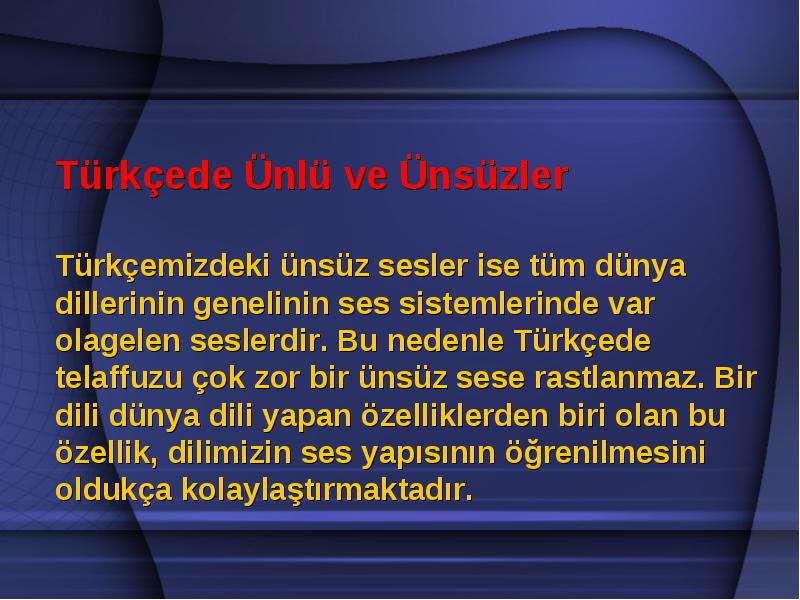 Türkçede Ünlü ve Ünsüzler

Türkçemizdeki ünsüz sesler ise tüm dünya dillerinin genelinin ses sistemlerinde var olagelen seslerdir. Bu nedenle Türkçede telaffuzu çok zor bir ünsüz sese rastlanmaz. Bir dili dünya dili yapan özelliklerden biri olan bu özellik, dilimizin ses yapısının öğrenilmesini oldukça kolaylaştırmaktadır.